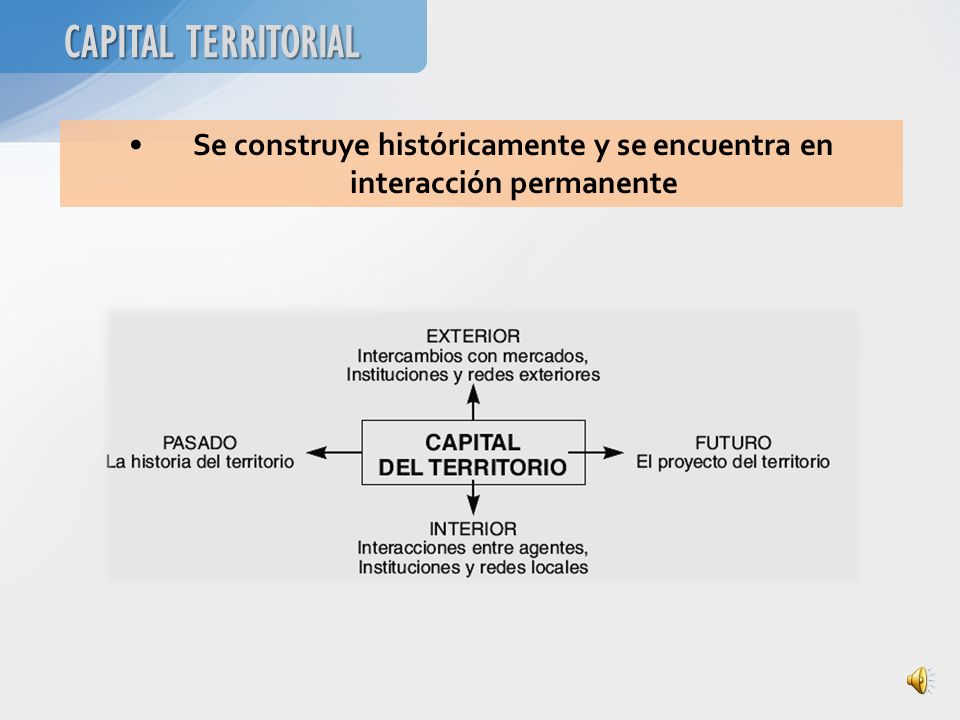 CAPITAL TERRITORIAL

• Se construye históricamente y se encuentra en interacción permanente

EXTERIOR
Intercambios con mercados,
Instituciones y redes exteriores

PASADO
La historia del territorio

CAPITAL
DEL TERRITORIO

FUTURO
El proyecto del territorio

INTERIOR
Interacciones entre agentes,
Instituciones y redes locales